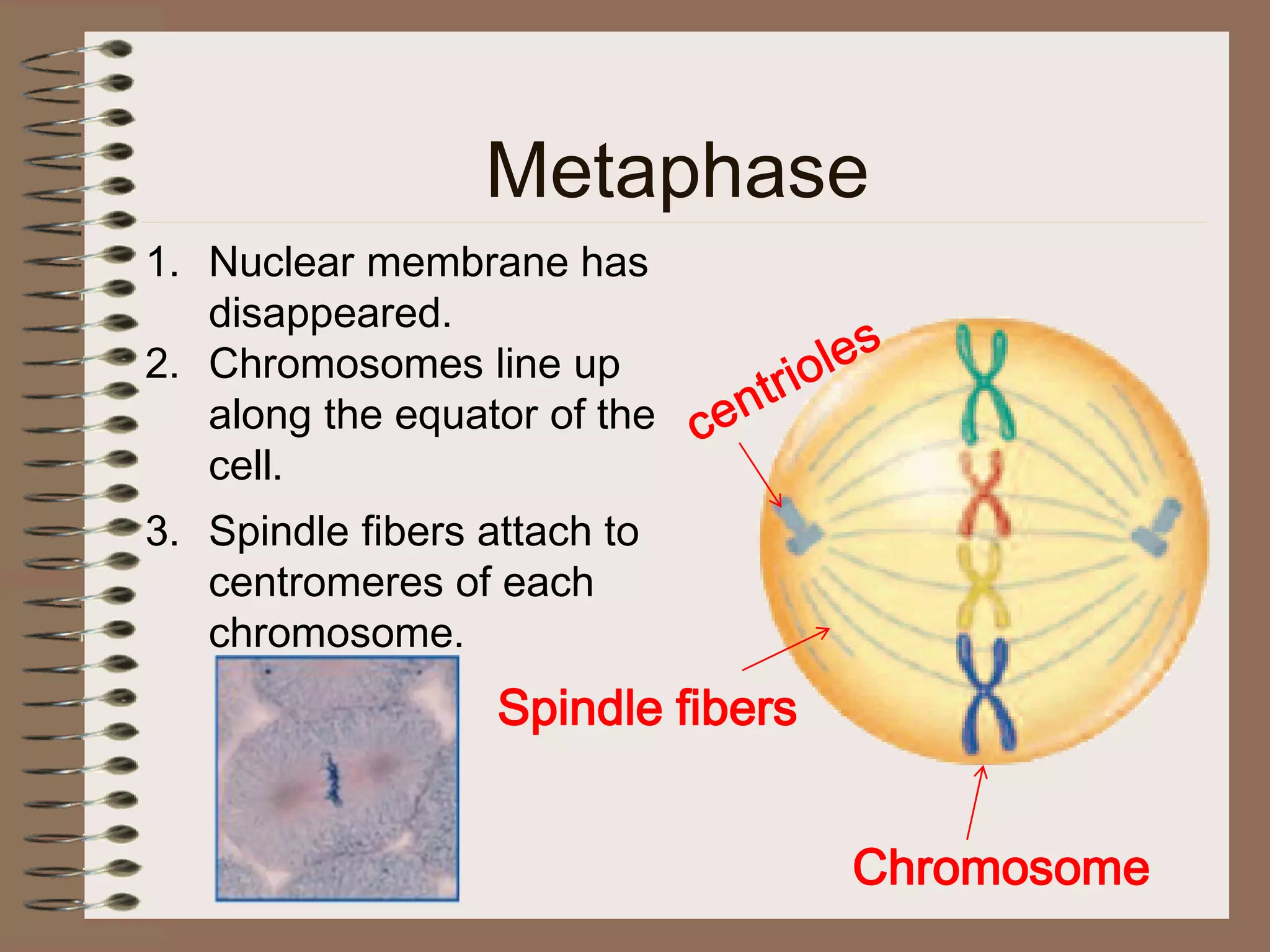 Metaphase

1. Nuclear membrane has disappeared.
2. Chromosomes line up along the equator of the cell.
3. Spindle fibers attach to centromeres of each chromosome.

centrioles

Spindle fibers

Chromosome